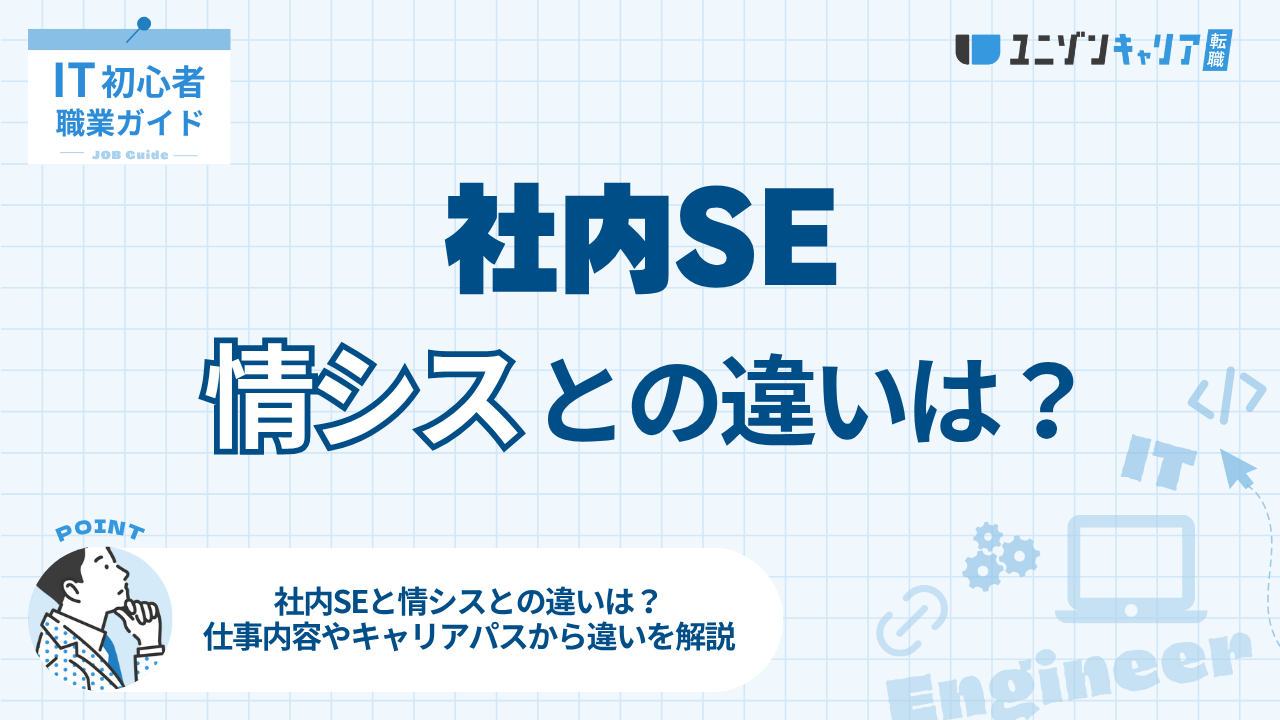 IT 初心者
職業ガイド
JOB Guide

ユニゾンキャリア 転職

社内SE
情シスとの違いは？

POINT

社内SEと情シスとの違いは？
仕事内容やキャリアパスから違いを解説

</>
IT
Engineer